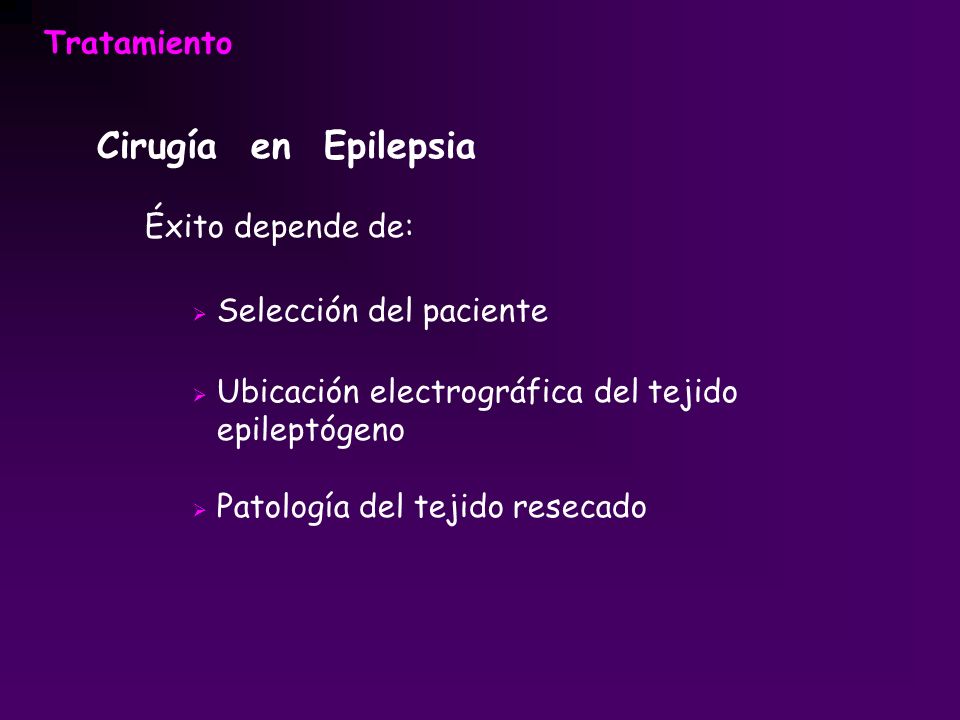 Tratamiento

Cirugía en Epilepsia

Éxito depende de:

➢ Selección del paciente

➢ Ubicación electrográfica del tejido epileptógeno

➢ Patología del tejido resecado